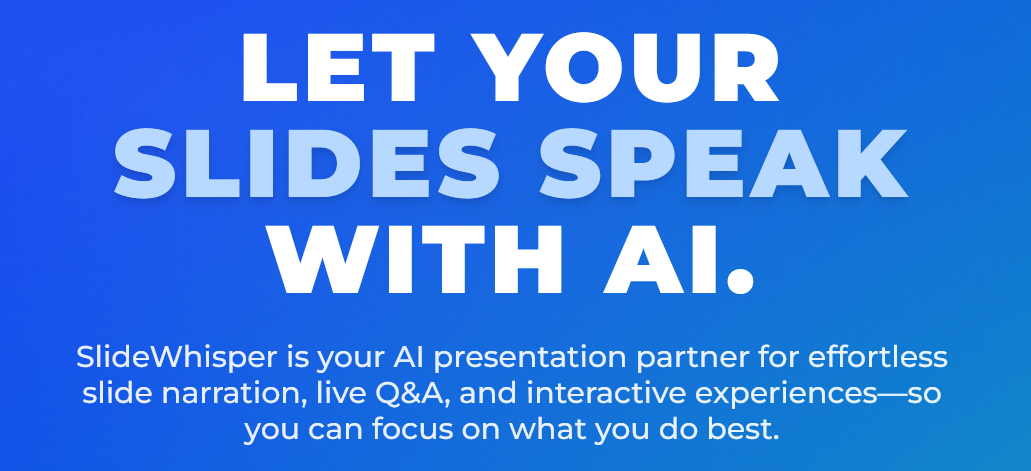 LET YOUR SLIDES SPEAK WITH AI.

SlideWhisper is your AI presentation partner for effortless slide narration, live Q&A, and interactive experiences—so you can focus on what you do best.